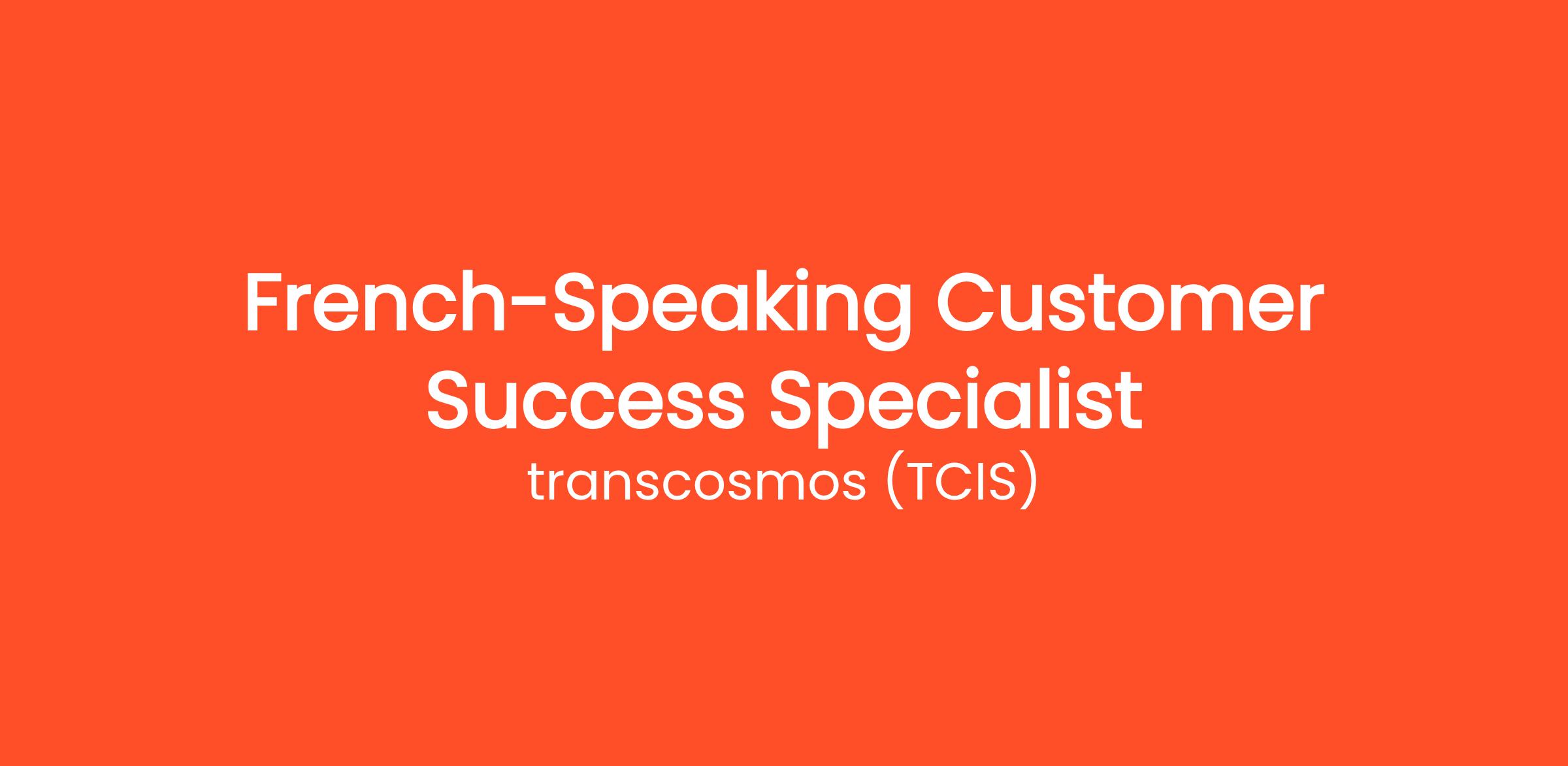 French-Speaking Customer Success Specialist
transcosmos (TCIS)